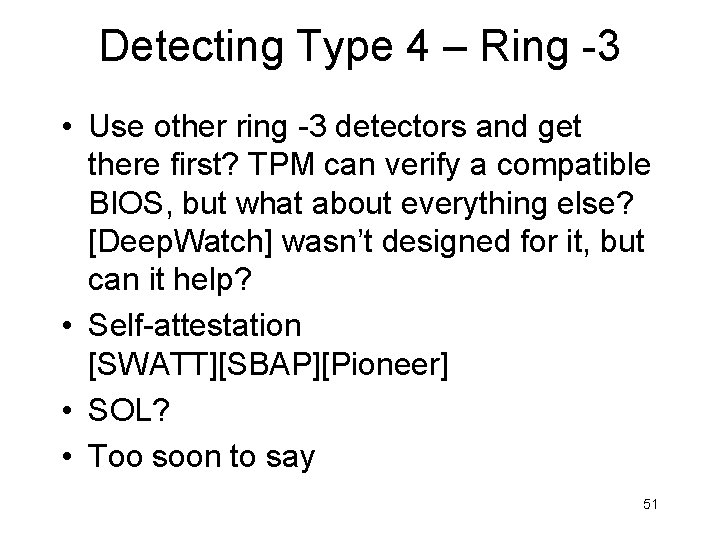 Detecting Type 4 – Ring -3

• Use other ring -3 detectors and get there first? TPM can verify a compatible BIOS, but what about everything else? [DeepWatch] wasn't designed for it, but can it help?
• Self-attestation [SWATT][SBAP][Pioneer]
• SOL?
• Too soon to say

51